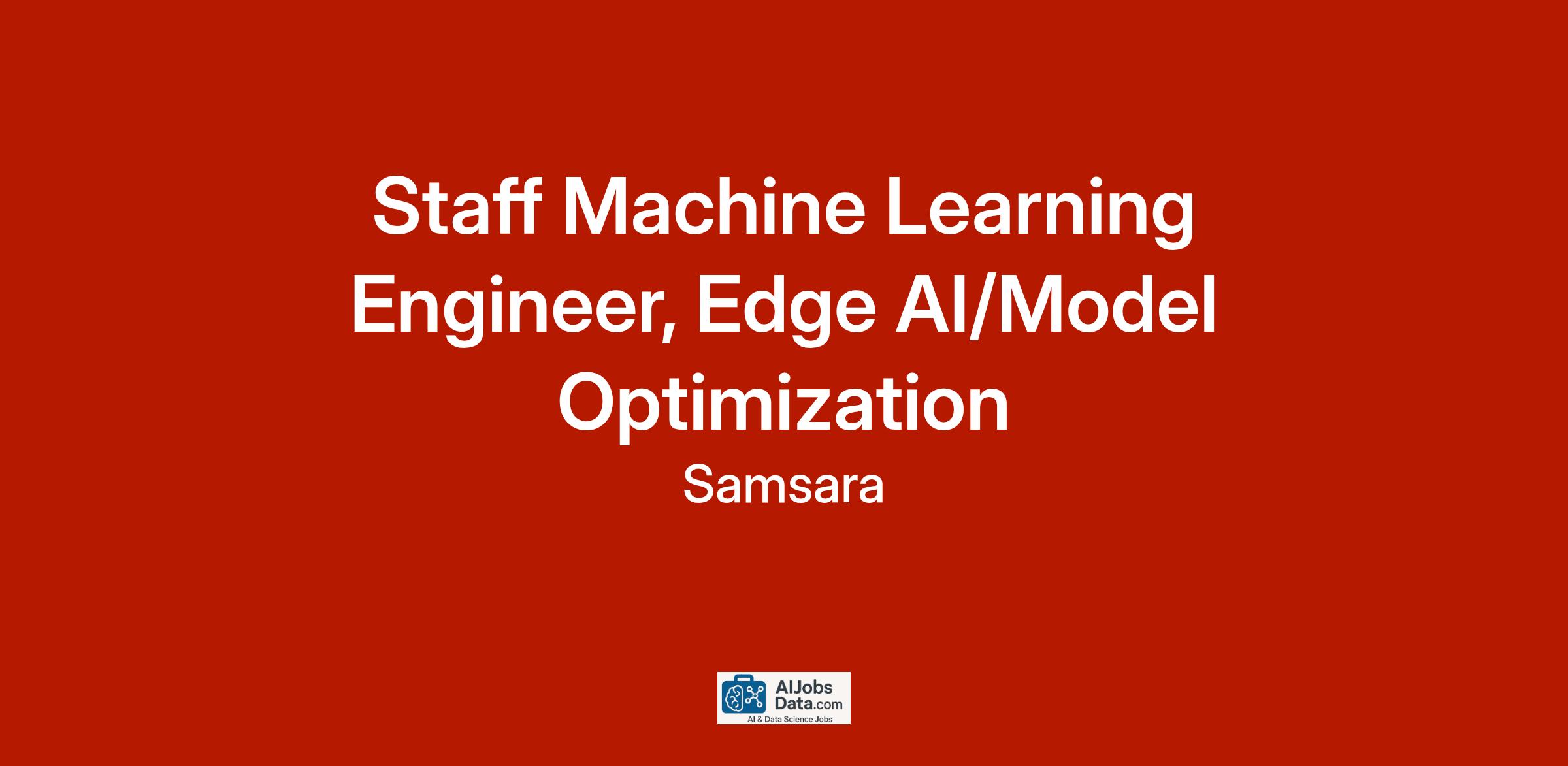 Staff Machine Learning Engineer, Edge AI/Model Optimization

Samsara

AIJobs Data.com
AI & Data Science Jobs